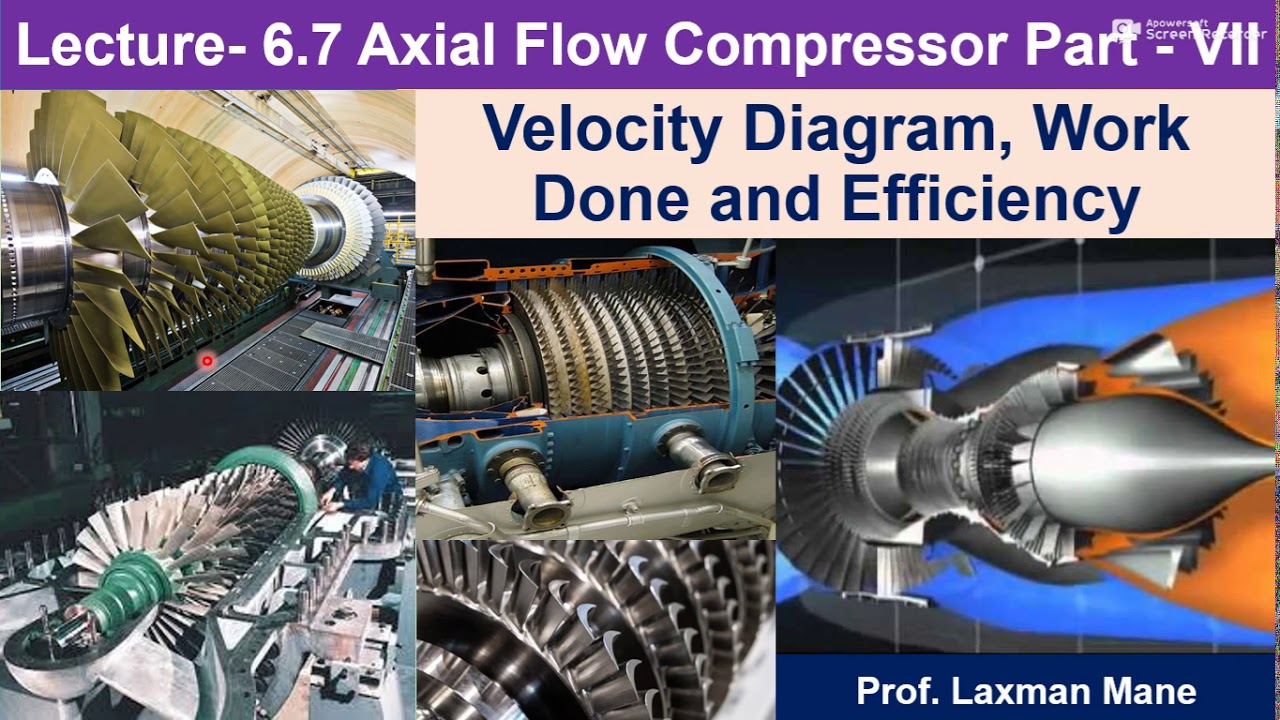 Lecture- 6.7 Axial Flow Compressor Part - VII

Apowersoft Screen Recorder

Velocity Diagram, Work Done and Efficiency

Prof. Laxman Mane